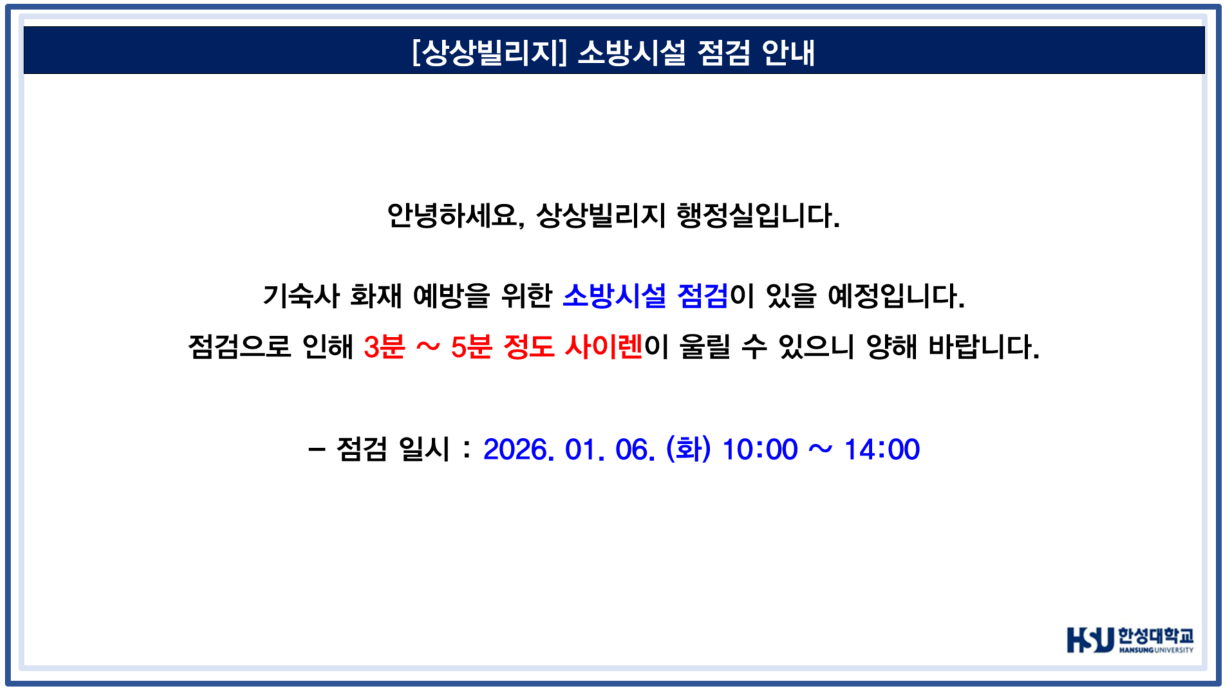 [상상빌리지] 소방시설 점검 안내

안녕하세요, 상상빌리지 행정실입니다.

기숙사 화재 예방을 위한 소방시설 점검이 있을 예정입니다.
점검으로 인해 3분 ~ 5분 정도 사이렌이 울릴 수 있으니 양해 바랍니다.

- 점검 일시 : 2026. 01. 06. (화) 10:00 ~ 14:00

HSU 한성대학교 HANSUNG UNIVERSITY